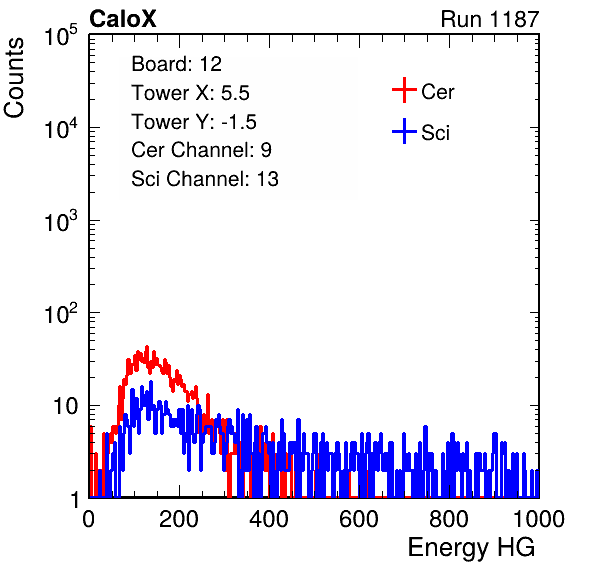 CaloX

Run 1187

Counts

$10^5$

$10^4$

$10^3$

$10^2$

10

1

Board: 12

Tower X: 5.5

Tower Y: -1.5

Cer Channel: 9

Sci Channel: 13

Cer

Sci

0

200

400

600

800

1000

Energy HG